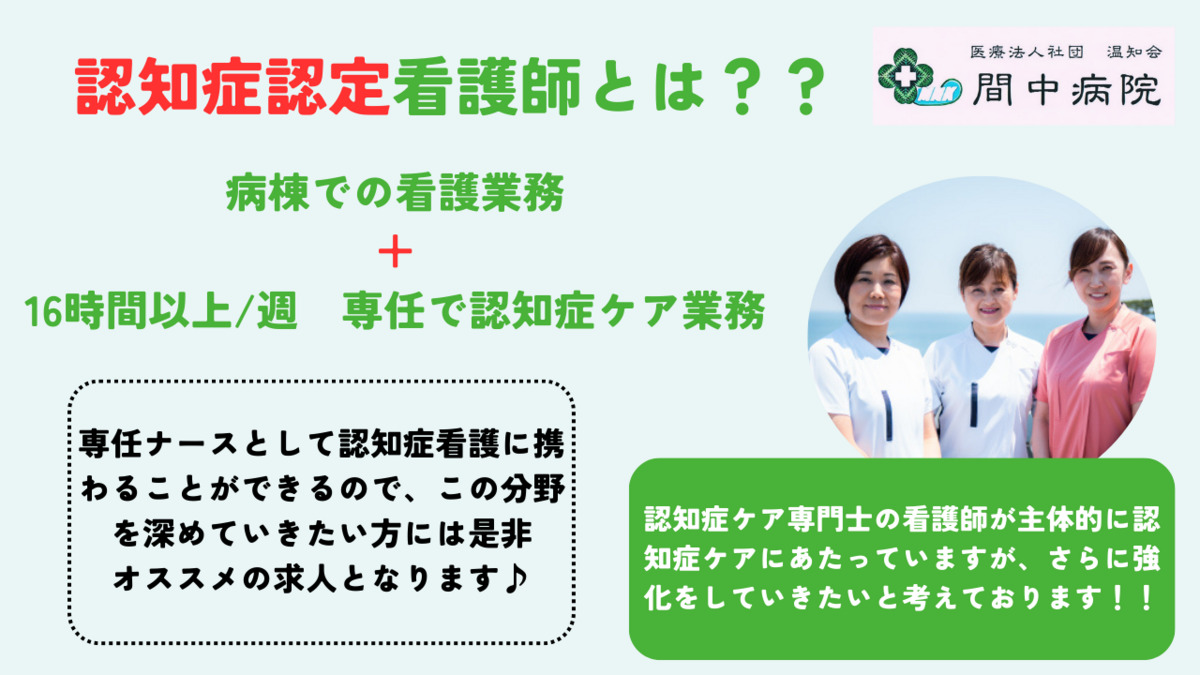 認知症認定看護師とは？？

医療法人社団　温知会
間中病院

病棟での看護業務
＋
16時間以上/週　専任で認知症ケア業務

専任ナースとして認知症看護に携わることができるので、この分野を深めていきたい方には是非オススメの求人となります♪

認知症ケア専門士の看護師が主体的に認知症ケアにあたっていますが、さらに強化をしていきたいと考えております！！